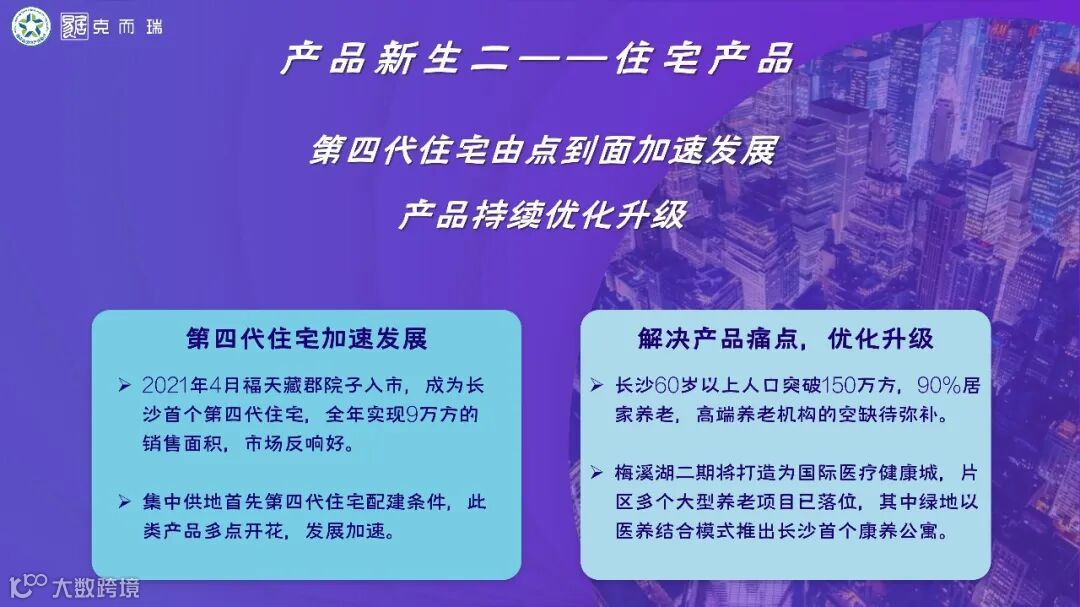 克而瑞

产品新生二——住宅产品

第四代住宅由点到面加速发展

产品持续优化升级

第四代住宅加速发展

➢ 2021年4月福天藏郡院子入市，成为长沙首个第四代住宅，全年实现9万方的销售面积，市场反响好。

➢ 集中供地首先第四代住宅配建条件，此类产品多点开花，发展加速。

解决产品痛点，优化升级

➢ 长沙60岁以上人口突破150万方，90%居家养老，高端养老机构的空缺待弥补。

➢ 梅溪湖二期将打造为国际医疗健康城，片区多个大型养老项目已落位，其中绿地以医养结合模式推出长沙首个康养公寓。

大数跨境